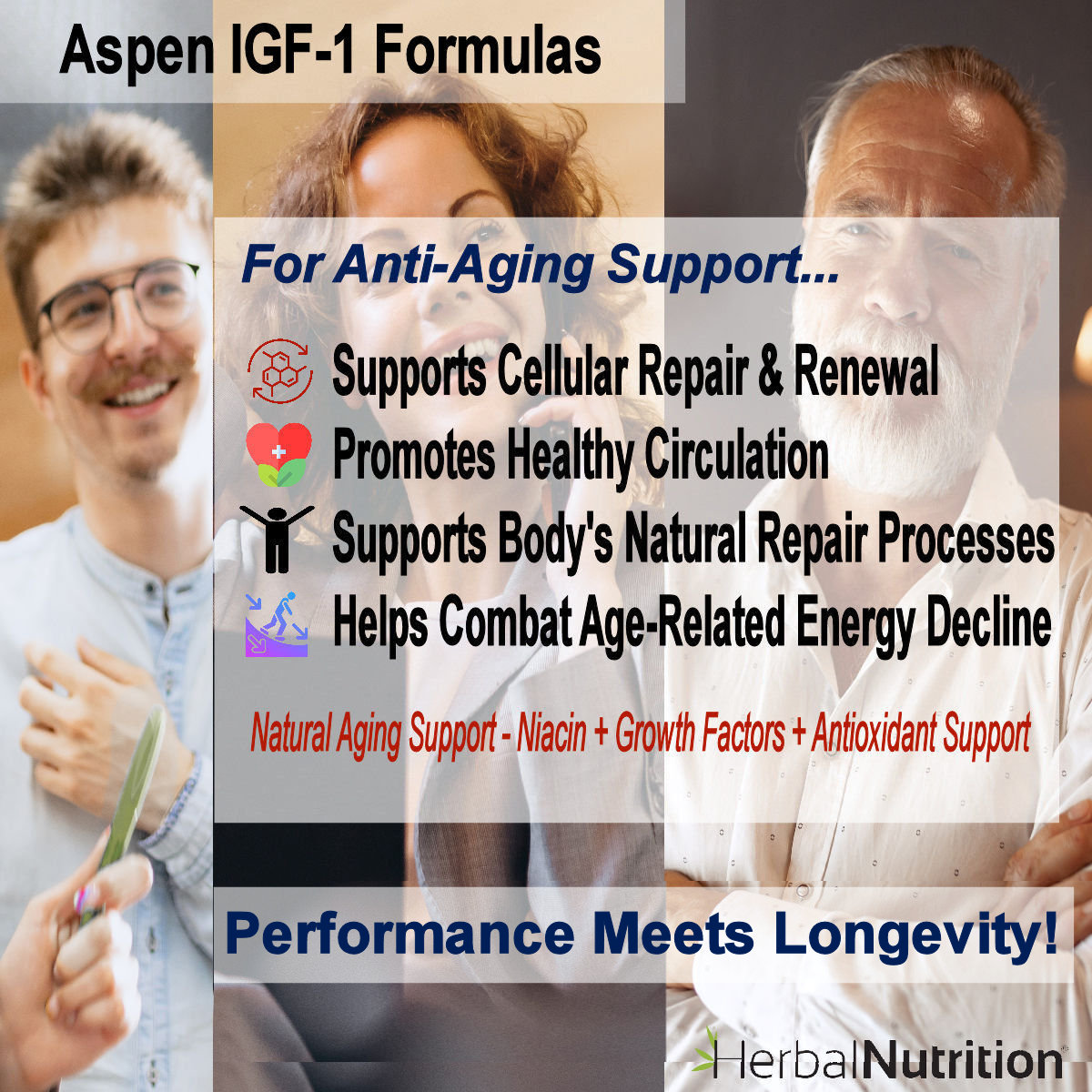 Aspen IGF-1 Formulas

For Anti-Aging Support...

Supports Cellular Repair & Renewal
Promotes Healthy Circulation
Supports Body's Natural Repair Processes
Helps Combat Age-Related Energy Decline

Natural Aging Support - Niacin + Growth Factors + Antioxidant Support

Performance Meets Longevity!

HerbalNutrition